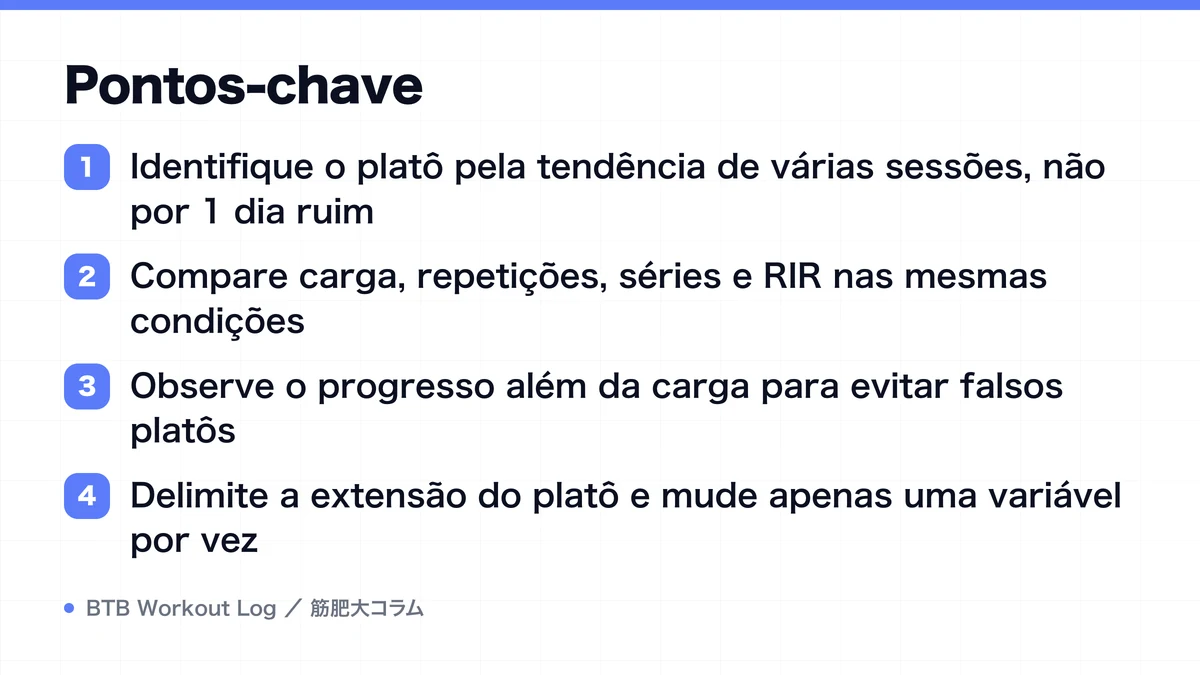 Pontos-chave

1 Identifique o platô pela tendência de várias sessões, não por 1 dia ruim

2 Compare carga, repetições, séries e RIR nas mesmas condições

3 Observe o progresso além da carga para evitar falsos platôs

4 Delimite a extensão do platô e mude apenas uma variável por vez

BTB Workout Log ／ 筋肥大コラム